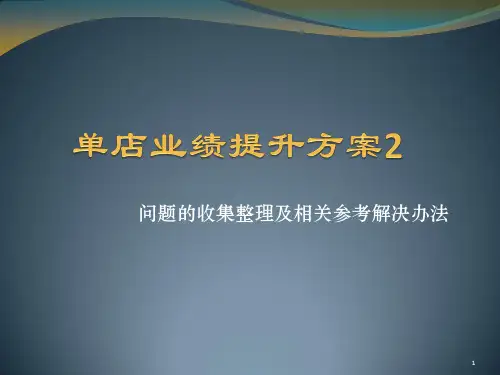 单店业绩提升方案2

问题的收集整理及相关参考解决办法

1